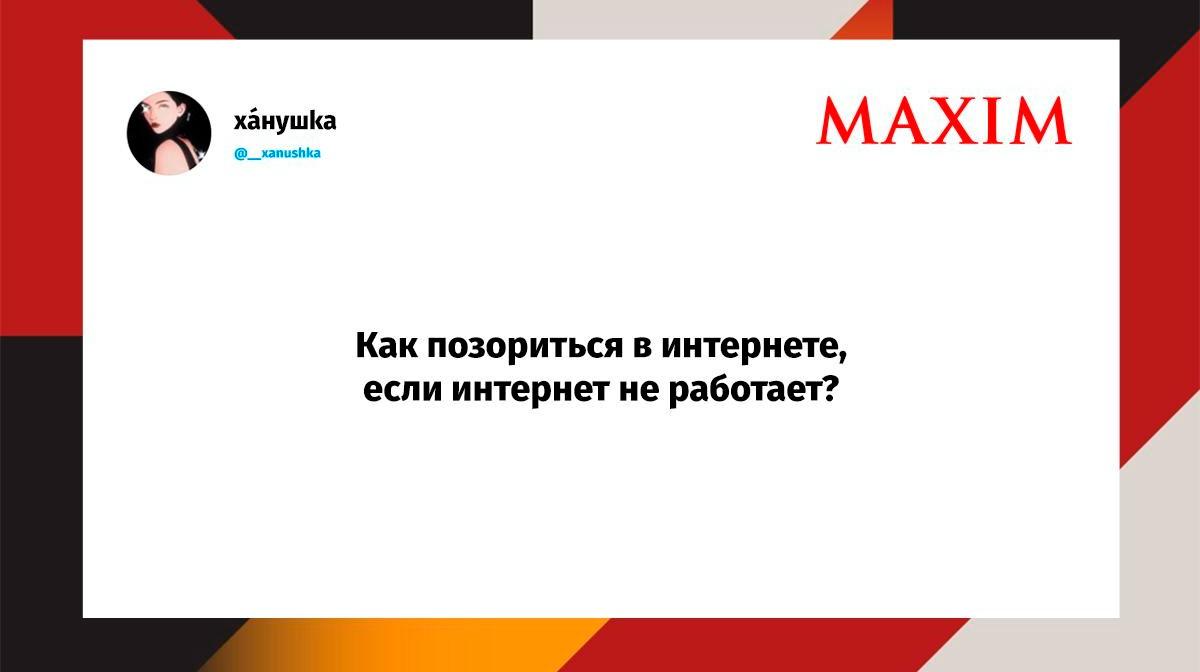 ха́нушка
@__xanushka

MAXIM

Как позориться в интернете, если интернет не работает?